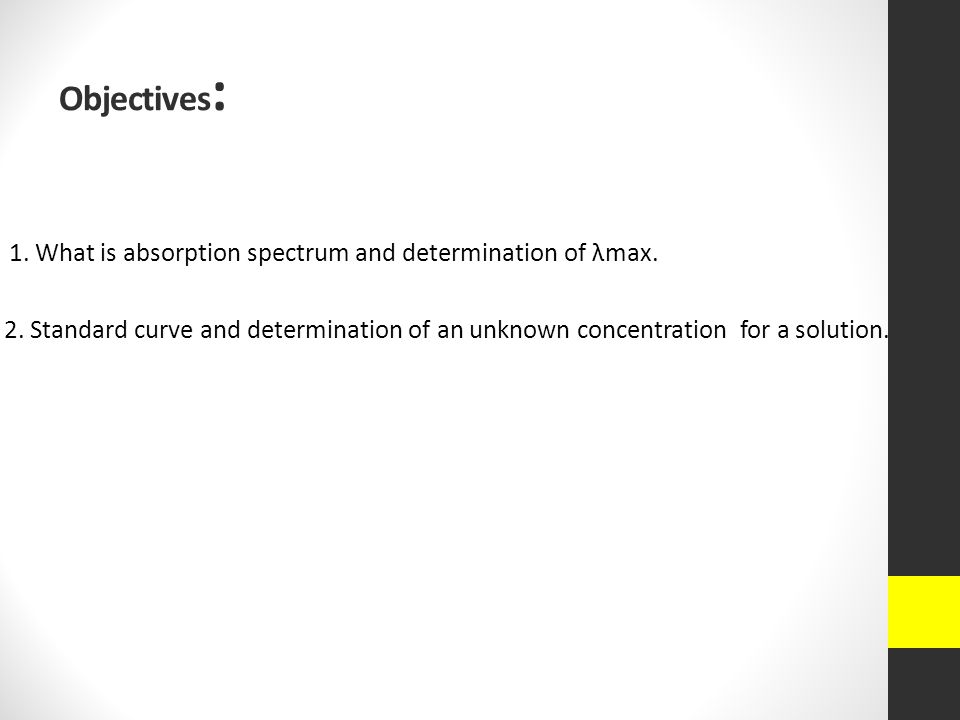 Objectives:

1. What is absorption spectrum and determination of λmax.

2. Standard curve and determination of an unknown concentration for a solution.